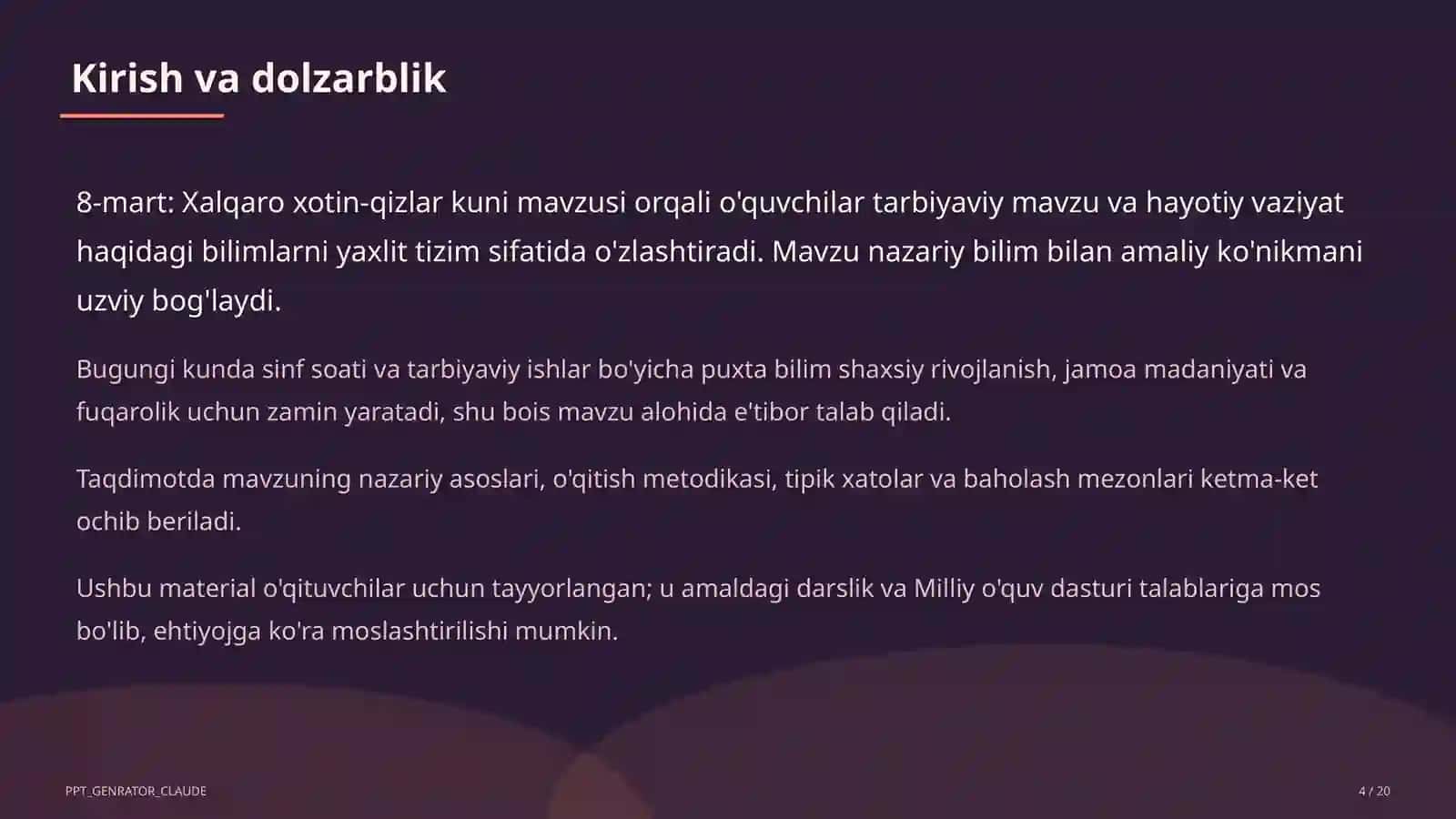 Kirish va dolzarblik

8-mart: Xalqaro xotin-qizlar kuni mavzusi orqali o'quvchilar tarbiyaviy mavzu va hayotiy vaziyat haqidagi bilimlarni yaxlit tizim sifatida o'zlashtiradi. Mavzu nazariy bilim bilan amaliy ko'nikmani uzviy bog'laydi.

Bugungi kunda sinf soati va tarbiyaviy ishlar bo'yicha puxta bilim shaxsiy rivojlanish, jamoa madaniyati va fuqarolik uchun zamin yaratadi, shu bois mavzu alohida e'tibor talab qiladi.

Taqdimotda mavzuning nazariy asoslari, o'qitish metodikasi, tipik xatolar va baholash mezonlari ketma-ket ochib beriladi.

Ushbu material o'qituvchilar uchun tayyorlangan; u amaldagi darslik va Milliy o'quv dasturi talablariga mos bo'lib, ehtiyojga ko'ra moslashtirilishi mumkin.

PPT_GENRATOR_CLAUDE

4 / 20